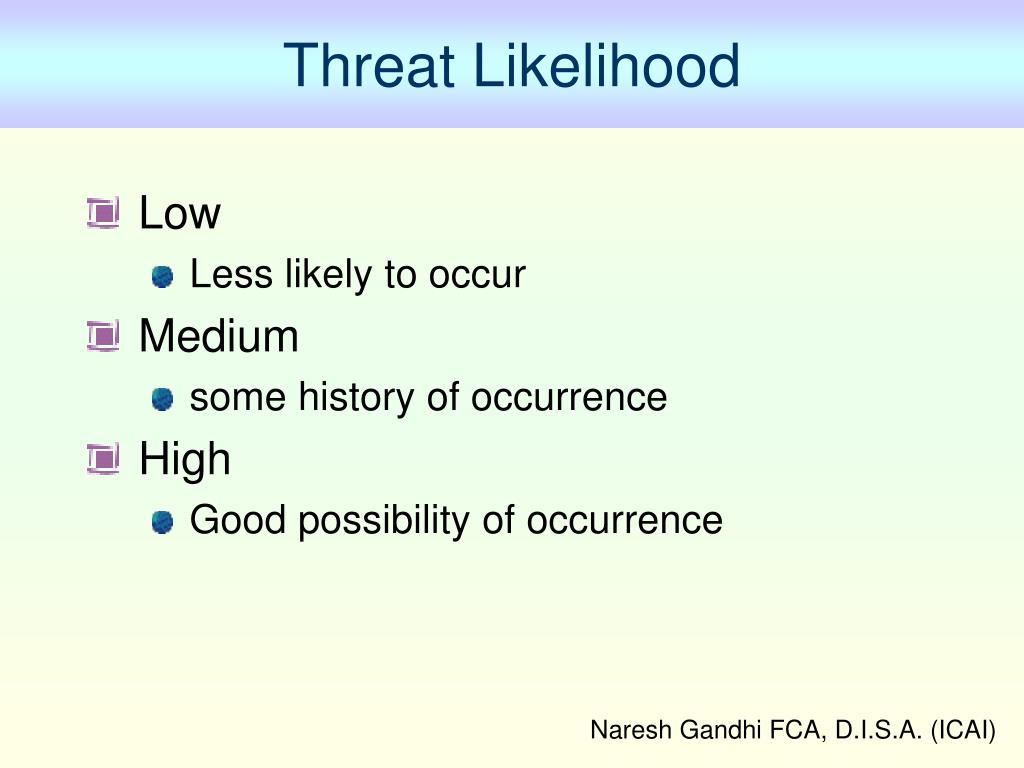 Threat Likelihood

Low
Less likely to occur
Medium
some history of occurrence
High
Good possibility of occurrence

Naresh Gandhi FCA, D.I.S.A. (ICAI)